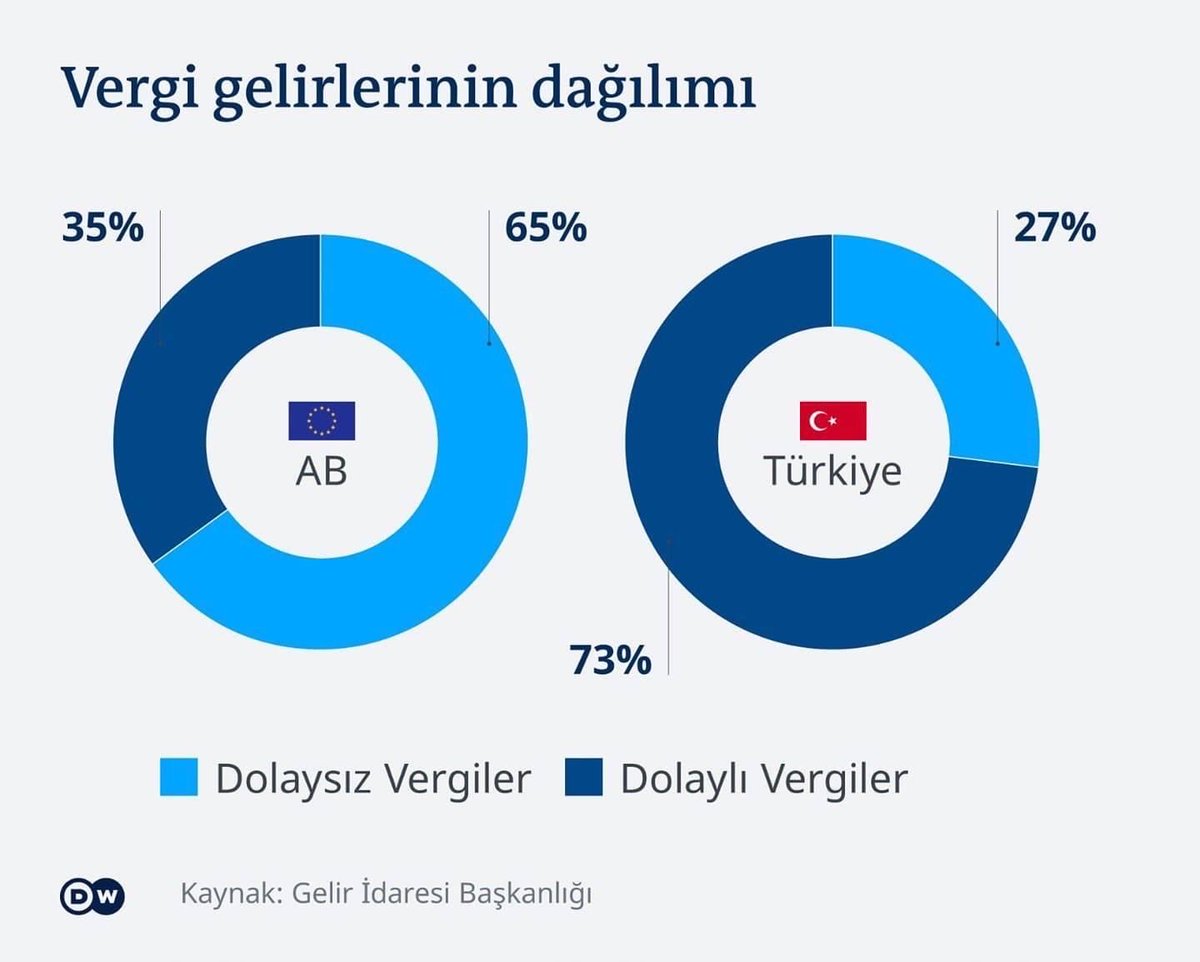 Vergi gelirlerinin dağılımı

35%

65%

AB

27%

Türkiye

73%

Dolaysız Vergiler

Dolaylı Vergiler

DW

Kaynak: Gelir İdaresi Başkanlığı